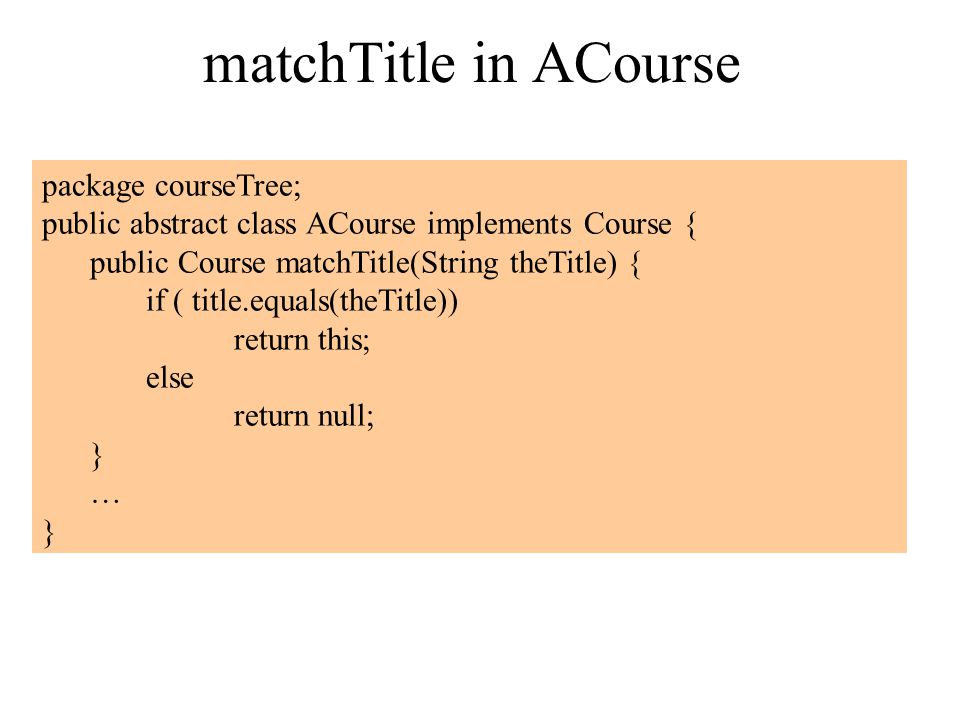 matchTitle in ACourse

package courseTree;
public abstract class ACourse implements Course {
public Course matchTitle(String theTitle) {
if ( title.equals(theTitle))
return this;
else
return null;
}
…
}